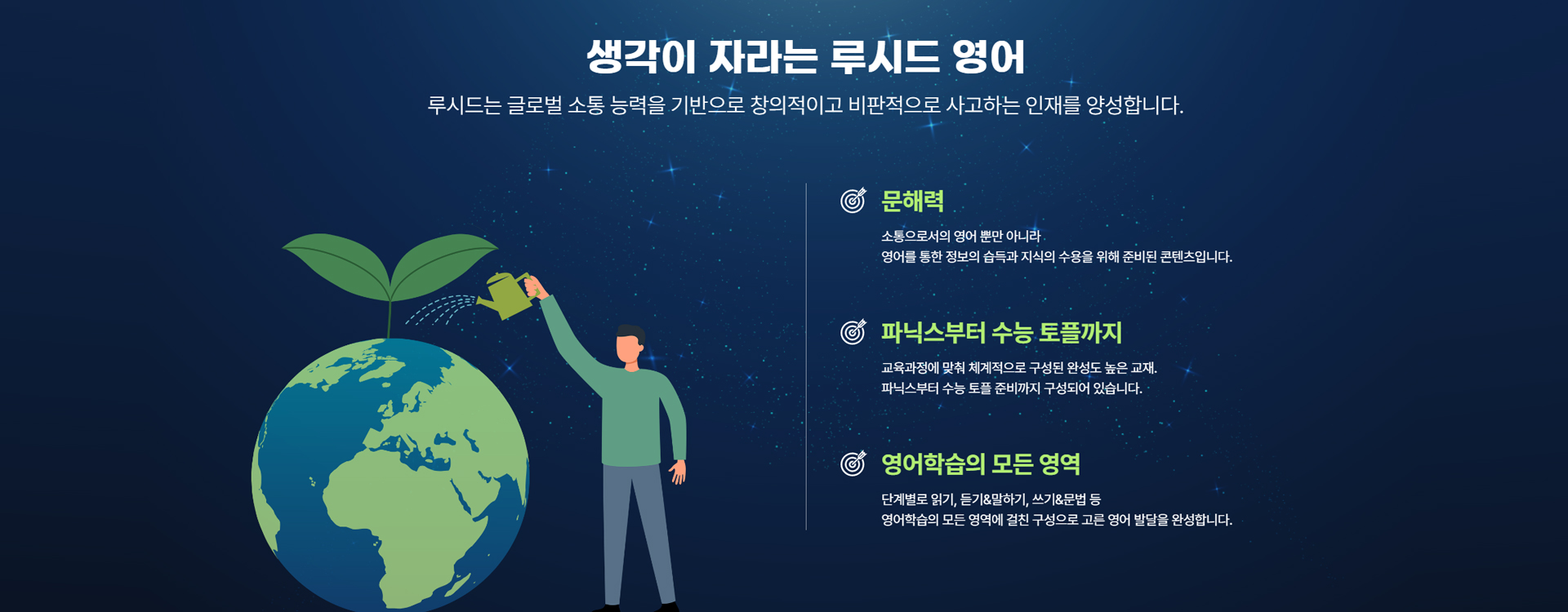 생각이 자라는 루시드 영어

루시드는 글로벌 소통 능력을 기반으로 창의적이고 비판적으로 사고하는 인재를 양성합니다.

문해력

소통으로서의 영어 뿐만 아니라
영어를 통한 정보의 습득과 지식의 수용을 위해 준비된 콘텐츠입니다.

파닉스부터 수능 토플까지

교육과정에 맞춰 체계적으로 구성된 완성도 높은 교재.
파닉스부터 수능 토플 준비까지 구성되어 있습니다.

영어학습의 모든 영역

단계별로 읽기, 듣기&말하기, 쓰기&문법 등
영어학습의 모든 영역에 걸친 구성으로 고른 영어 발달을 완성합니다.